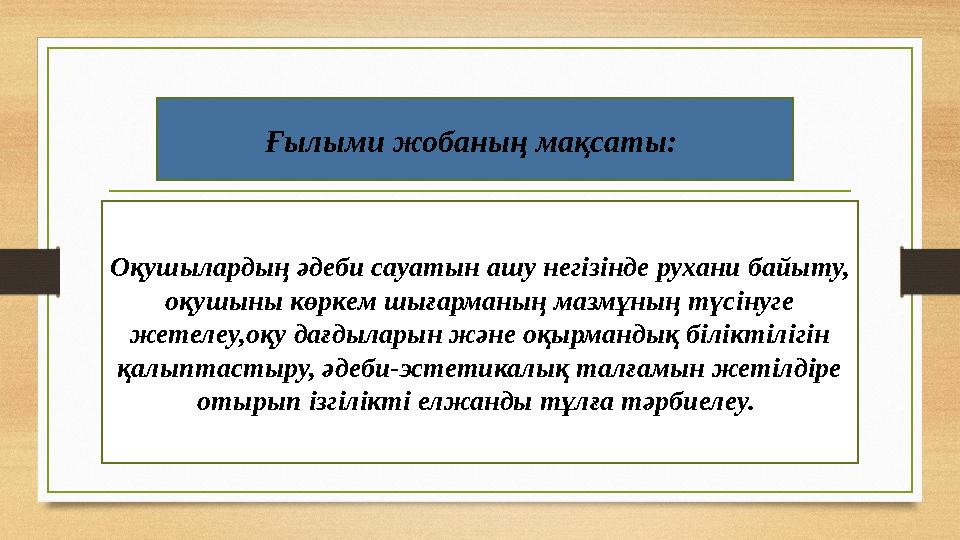 Ғылыми жобаның мақсаты:

Оқушылардың әдеби сауатын ашу негізінде рухани байыту, оқушыны көркем шығарманың мазмұның түсінуге жетелеу,оқу дағдыларын және оқырмандық біліктілігін қалыптастыру, әдеби-эстетикалық талғамын жетілдіре отырып ізгілікті елжанды тұлға тәрбиелеу.